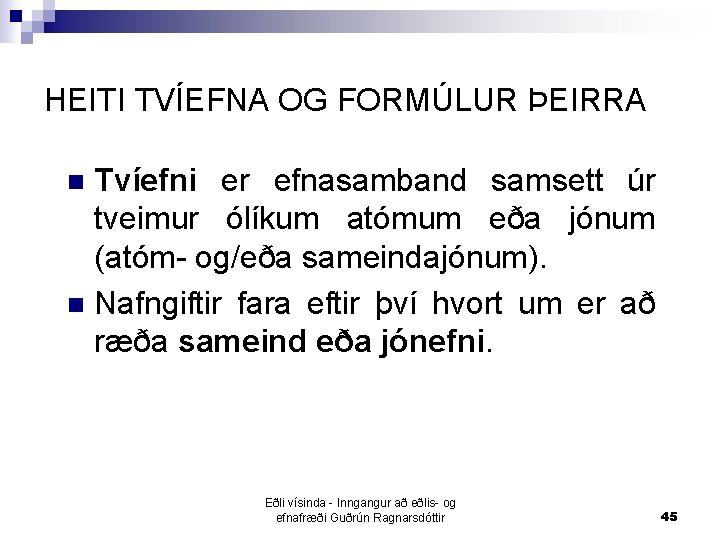 HEITI TVÍEFNA OG FORMÚLUR ÞEIRRA

Tvíefni er efnasamband samsett úr tveimur ólíkum atómum eða jónum (atóm- og/eða sameindajónum).

Nafngiftir fara eftir því hvort um er að ræða sameind eða jónefni.

Eðli vísinda - Inngangur að eðlis- og efnafræði Guðrún Ragnarsdóttir

45